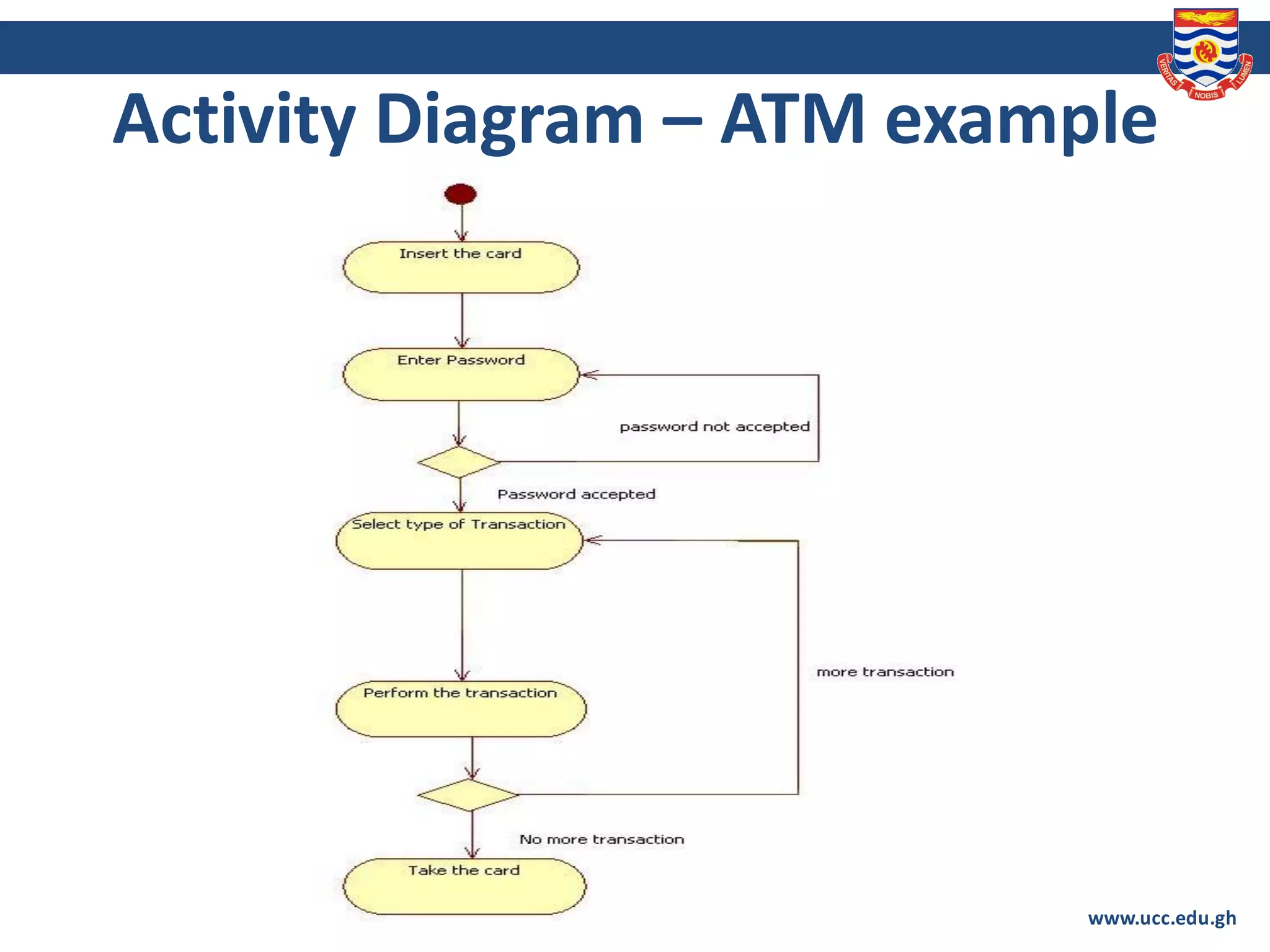 VERITAS NOBIS LUMEN

Activity Diagram – ATM example

Insert the card

Enter Password

password not accepted

Password accepted

Select type of Transaction

more transaction

Perform the transaction

No more transaction

Take the card

www.ucc.edu.gh